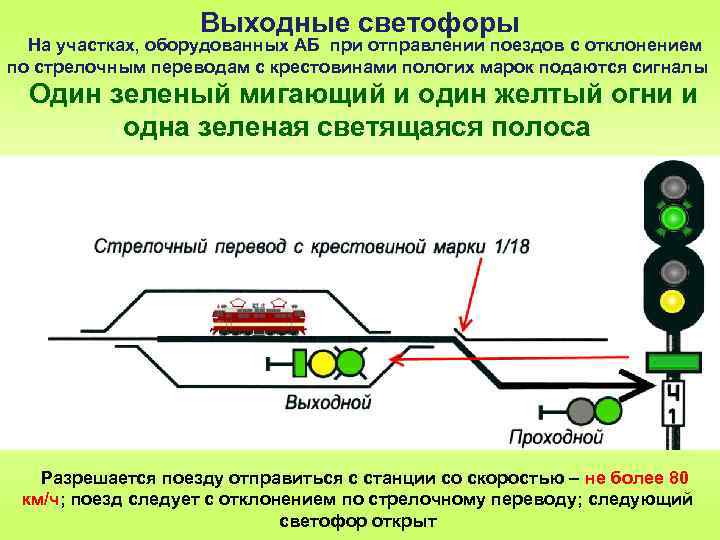 Выходные светофоры

На участках, оборудованных АБ при отправлении поездов с отклонением по стрелочным переводам с крестовинами пологих марок подаются сигналы

Один зеленый мигающий и один желтый огни и одна зеленая светящаяся полоса

Стрелочный перевод с крестовиной марки 1/18

Выходной

Проходной

Ч
1

Разрешается поезду отправиться с станции со скоростью – не более 80 км/ч; поезд следует с отклонением по стрелочному переводу; следующий светофор открыт